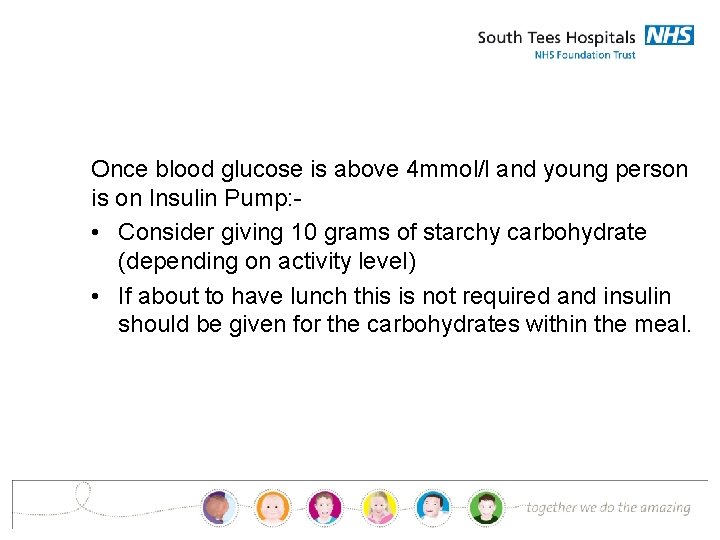 South Tees Hospitals NHS
NHS Foundation Trust

Once blood glucose is above 4mmol/l and young person is on Insulin Pump:-

• Consider giving 10 grams of starchy carbohydrate (depending on activity level)

• If about to have lunch this is not required and insulin should be given for the carbohydrates within the meal.

together we do the amazing